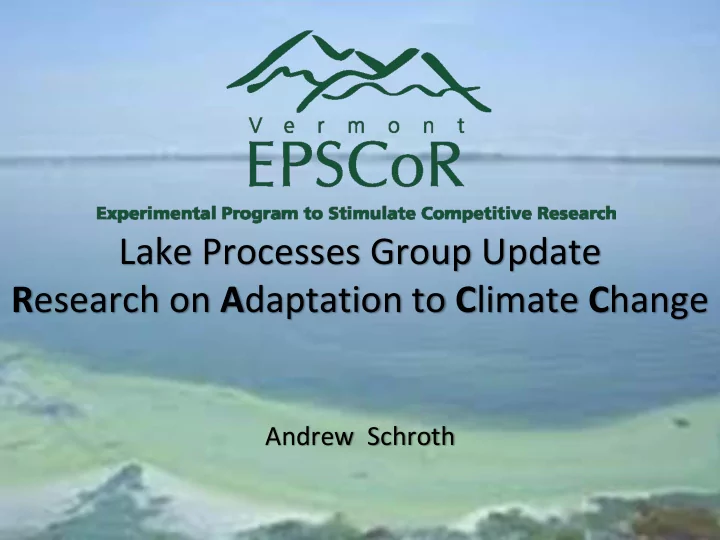 Vermont
EPSCoR
Experimental Program to Stimulate Competitive Research

Lake Processes Group Update
Research on Adaptation to Climate Change

Andrew Schroth